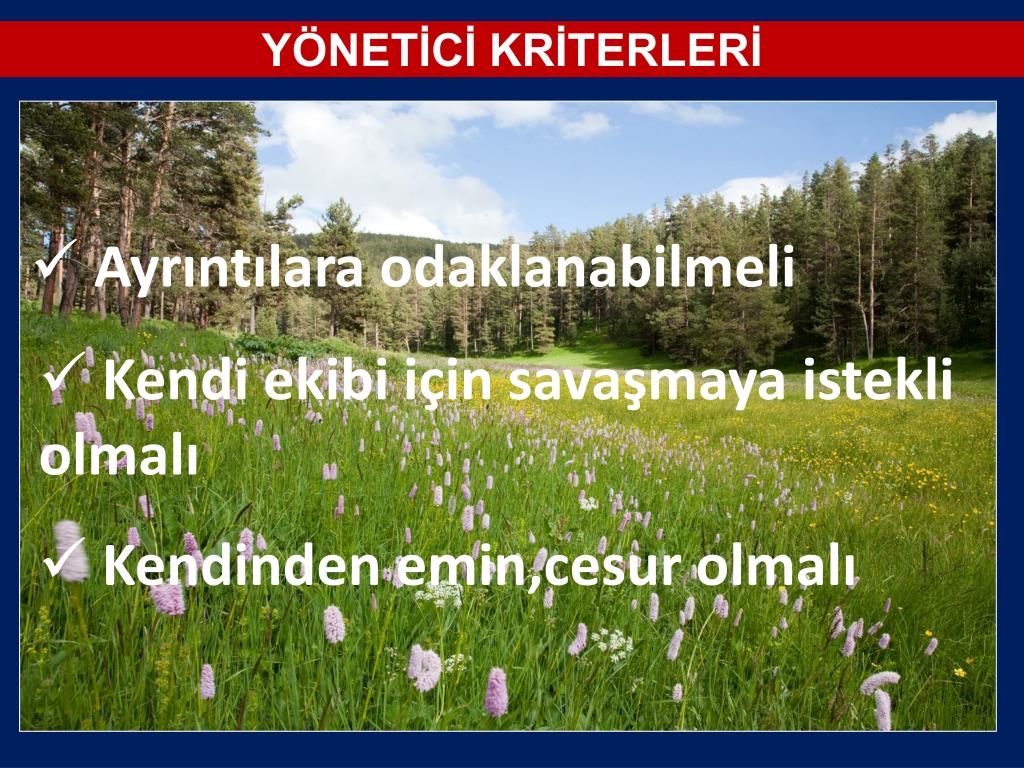 YÖNETİCİ KRİTERLERİ

✓ Ayrıntılara odaklanabilmeli

✓ Kendi ekibi için savaşmaya istekli olmalı

✓ Kendinden emin,cesur olmalı